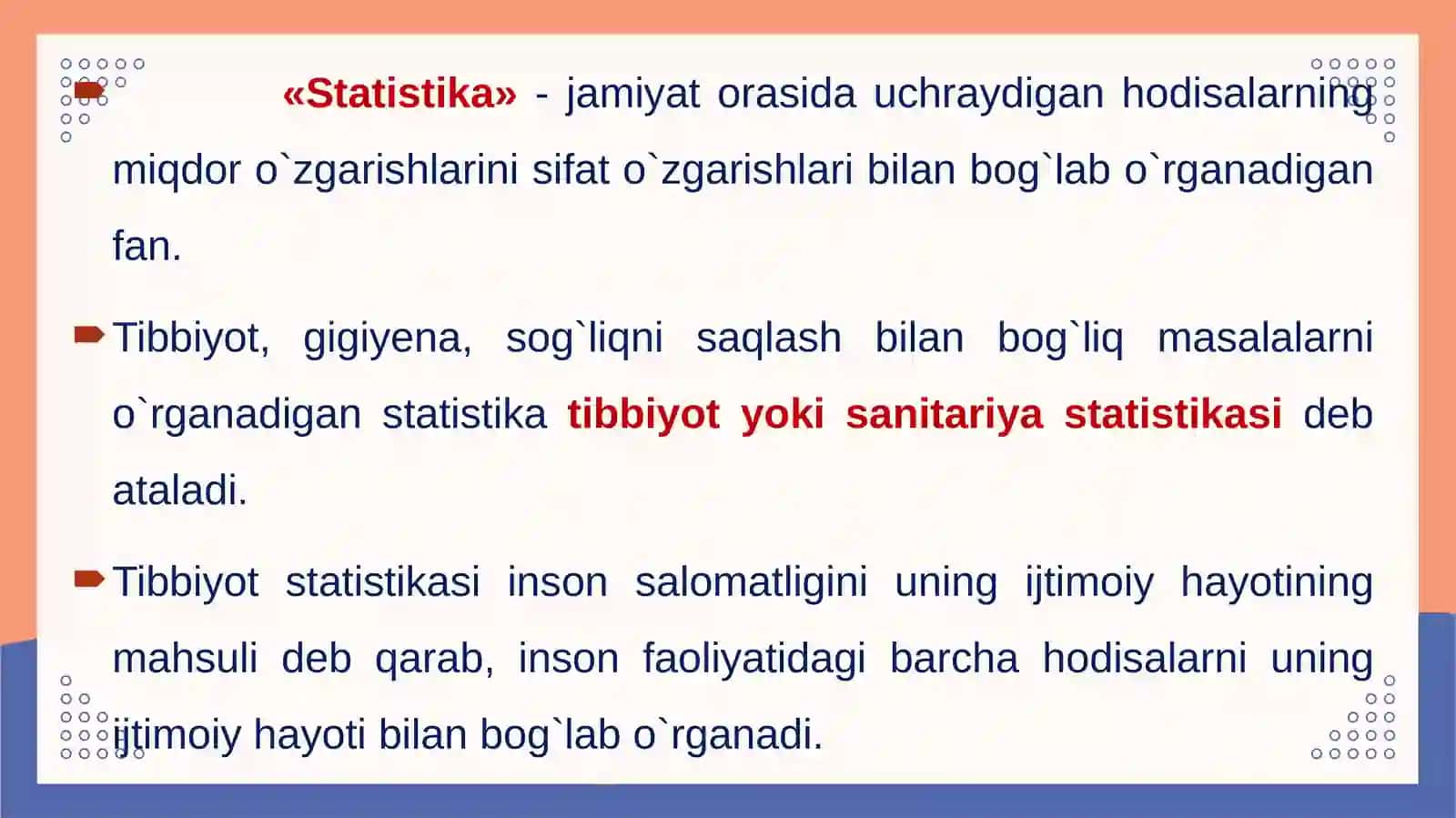 «Statistika» - jamiyat orasida uchraydigan hodisalarning miqdor o`zgarishlarini sifat o`zgarishlari bilan bog`lab o`rganadigan fan.

Tibbiyot, gigiyena, sog`liqni saqlash bilan bog`liq masalalarni o`rganadigan statistika tibbiyot yoki sanitariya statistikasi deb ataladi.

Tibbiyot statistikasi inson salomatligini uning ijtimoiy hayotining mahsuli deb qarab, inson faoliyatidagi barcha hodisalarni uning ijtimoiy hayoti bilan bog`lab o`rganadi.